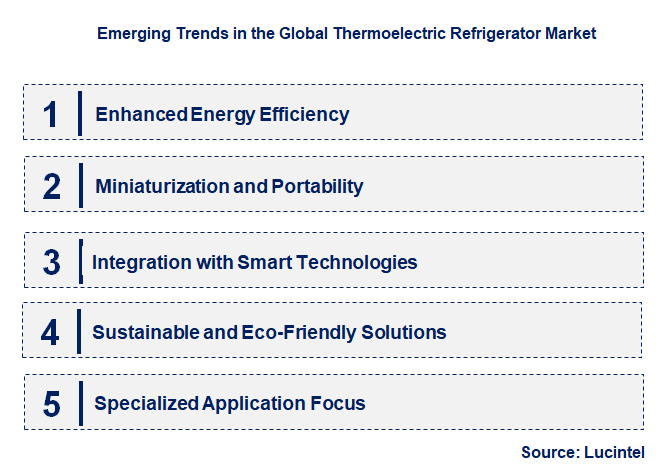 Emerging Trends in the Global Thermoelectric Refrigerator Market

1 Enhanced Energy Efficiency

2 Miniaturization and Portability

3 Integration with Smart Technologies

4 Sustainable and Eco-Friendly Solutions

5 Specialized Application Focus

Source: Lucintel